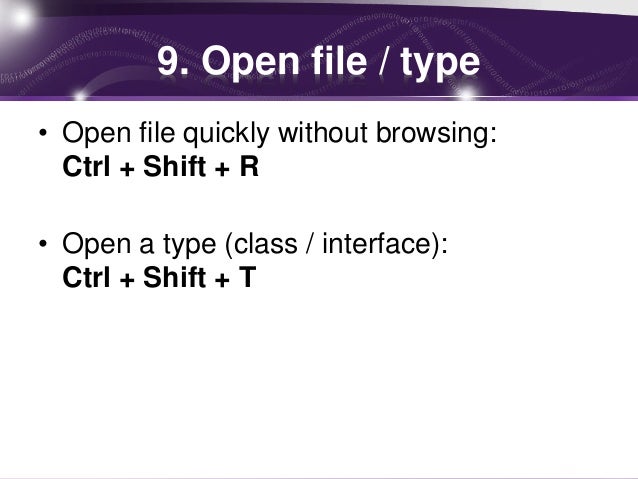 9. Open file / type

• Open file quickly without browsing:
Ctrl + Shift + R

• Open a type (class / interface):
Ctrl + Shift + T